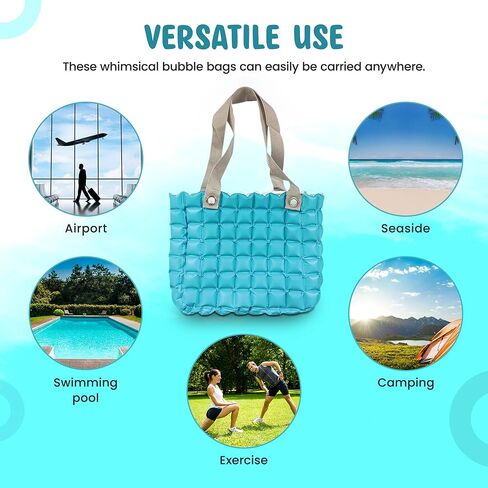 VERSATILE USE

These whimsical bubble bags can easily be carried anywhere.

Airport

Seaside

Swimming pool

Camping

Exercise